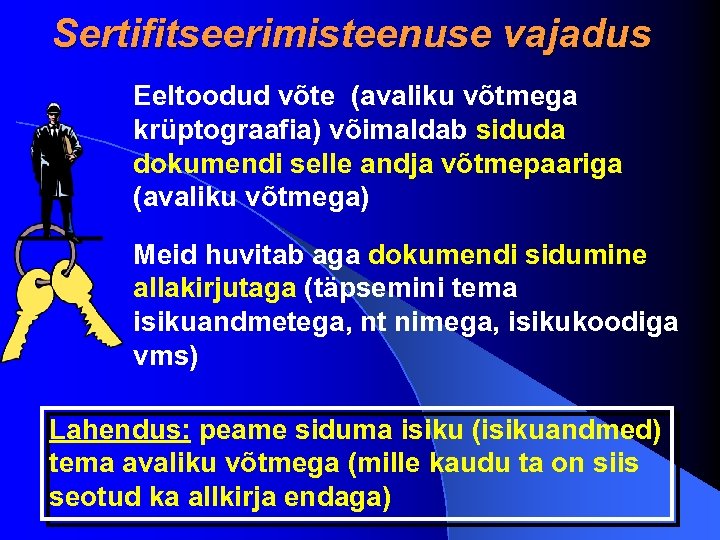 Sertifitseerimisteenuse vajadus

Eeltoodud võte (avaliku võtmega krüptograafia) võimaldab siduda dokumendi selle andja võtmepaariga (avaliku võtmega)

Meid huvitab aga dokumendi sidumine allakirjutaga (täpsemini tema isikuandmetega, nt nimega, isikukoodiga vms)

Lahendus: peame siduma isiku (isikuandmed) tema avaliku võtmega (mille kaudu ta on siis seotud ka allkirja endaga)